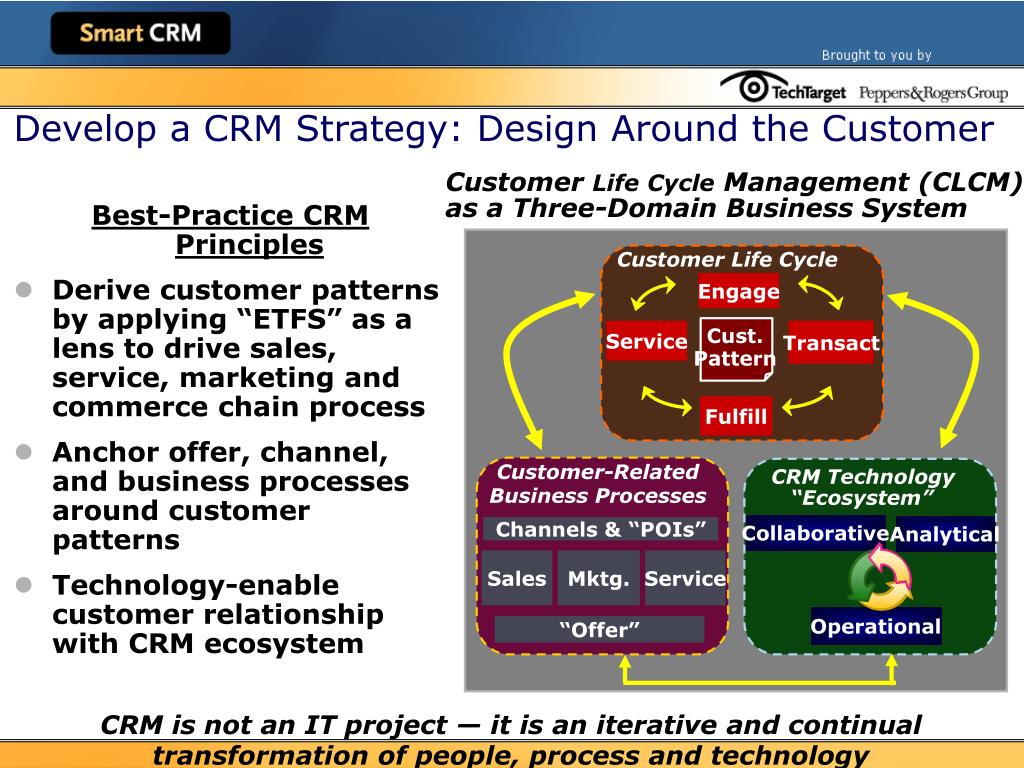 Smart CRM

Brought to you by

TechTarget Peppers&RogersGroup

Develop a CRM Strategy: Design Around the Customer

Best-Practice CRM Principles

- Derive customer patterns by applying “ETFS” as a lens to drive sales, service, marketing and commerce chain process
- Anchor offer, channel, and business processes around customer patterns
- Technology-enable customer relationship with CRM ecosystem

Customer Life Cycle Management (CLCM) as a Three-Domain Business System

Customer Life Cycle

Engage

Service

Cust. Pattern

Transact

Fulfill

Customer-Related Business Processes

Channels & “POIs”

Sales

Mktg.

Service

“Offer”

CRM Technology “Ecosystem”

Collaborative

Analytical

Operational

CRM is not an IT project — it is an iterative and continual transformation of people, process and technology